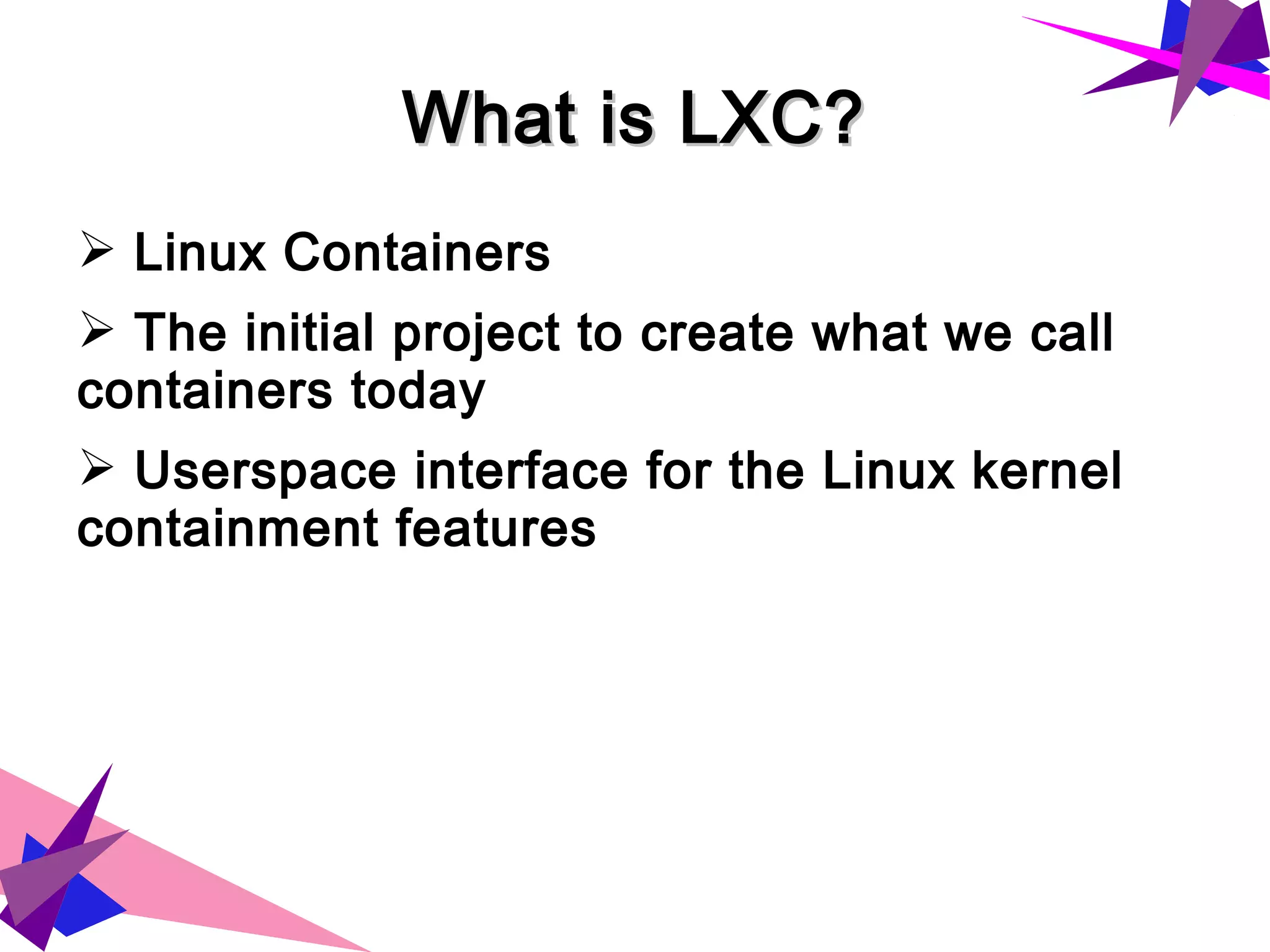 What is LXC?

➢ Linux Containers

➢ The initial project to create what we call containers today

➢ Userspace interface for the Linux kernel containment features